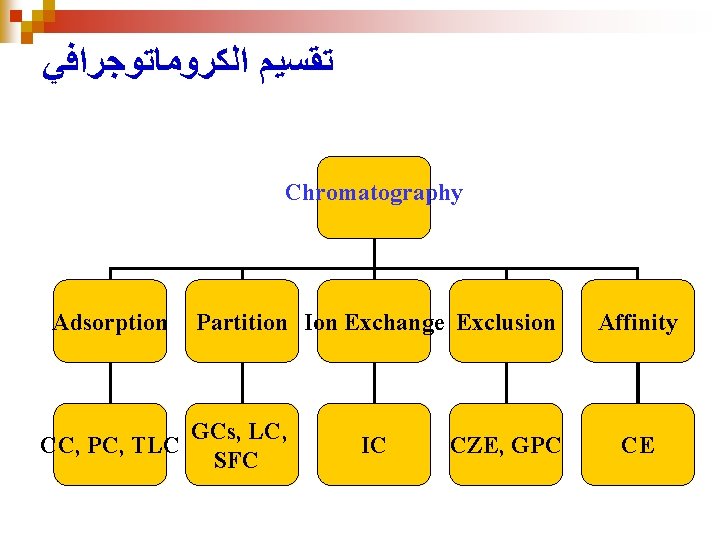 تقسيم الكروماتوجرافي

Chromatography

Adsorption

Partition

Ion Exchange

Exclusion

Affinity

CC, PC, TLC

GCs, LC, SFC

IC

CZE, GPC

CE